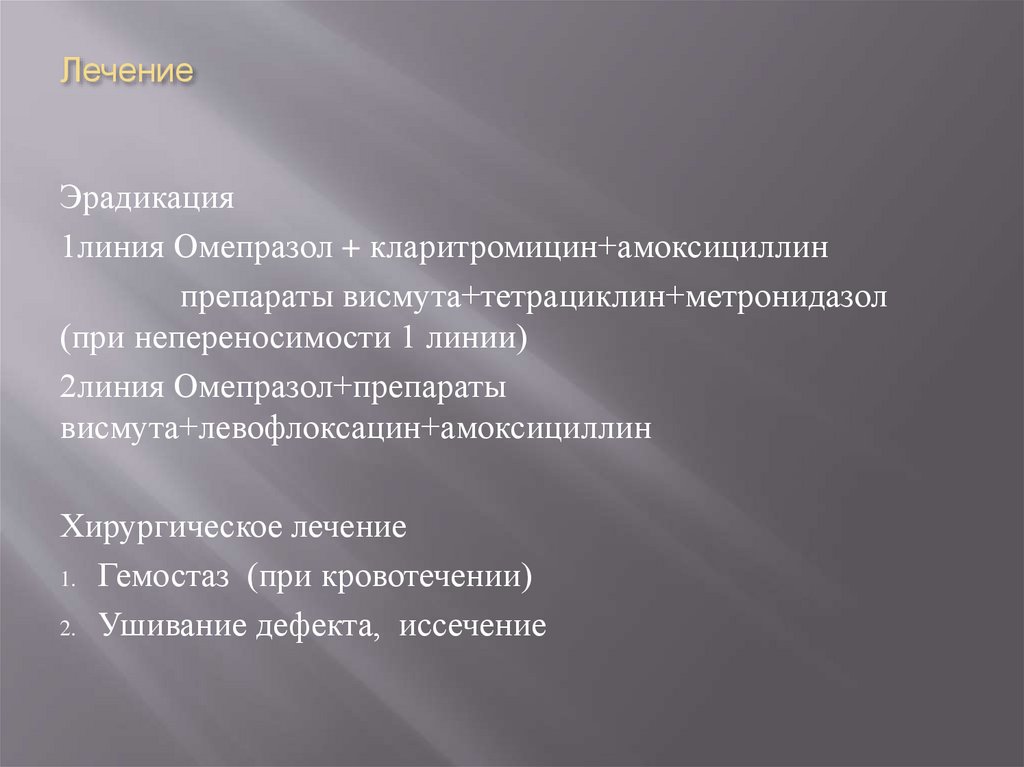 Лечение

Эрадикация

1линия Омепразол + кларитромицин+амоксициллин

препараты висмута+тетрациклин+метронидазол (при непереносимости 1 линии)

2линия Омепразол+препараты висмута+левофлоксацин+амоксициллин

Хирургическое лечение

1. Гемостаз (при кровотечении)
2. Ушивание дефекта, иссечение